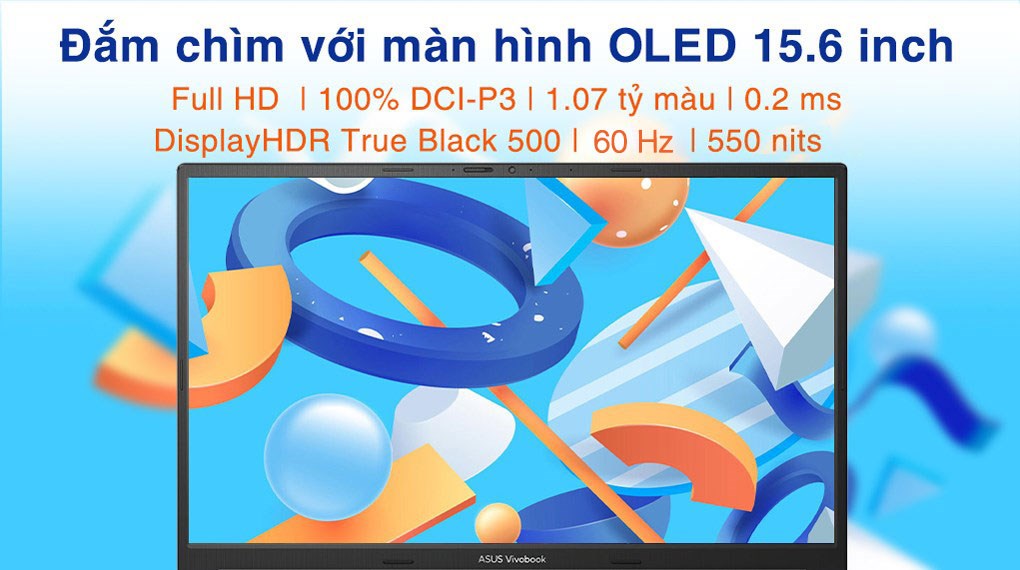 Đắm chìm với màn hình OLED 15.6 inch

Full HD | 100% DCI-P3 | 1.07 tỷ màu | 0.2 ms
DisplayHDR True Black 500 | 60 Hz | 550 nits

ASUS Vivobook